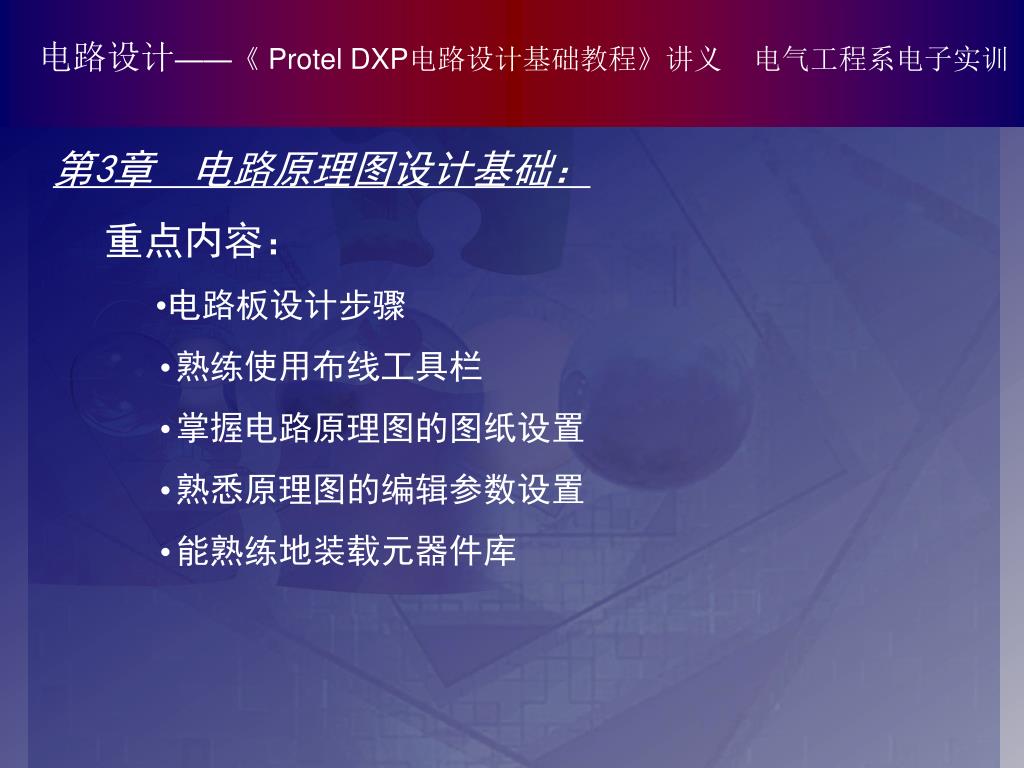 电路设计——《 Protel DXP电路设计基础教程》讲义　电气工程系电子实训

第3章　电路原理图设计基础：

重点内容：

•电路板设计步骤

•熟练使用布线工具栏

•掌握电路原理图的图纸设置

•熟悉原理图的编辑参数设置

•能熟练地装载元器件库